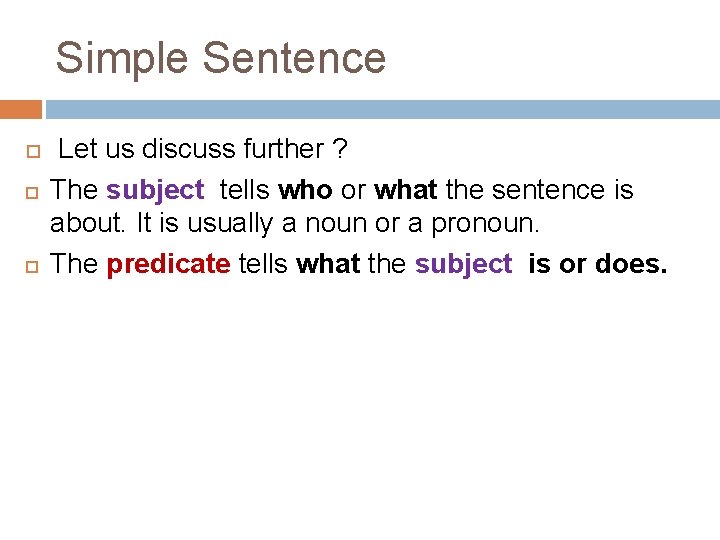 Simple Sentence

Let us discuss further ?

The subject tells who or what the sentence is about. It is usually a noun or a pronoun.

The predicate tells what the subject is or does.